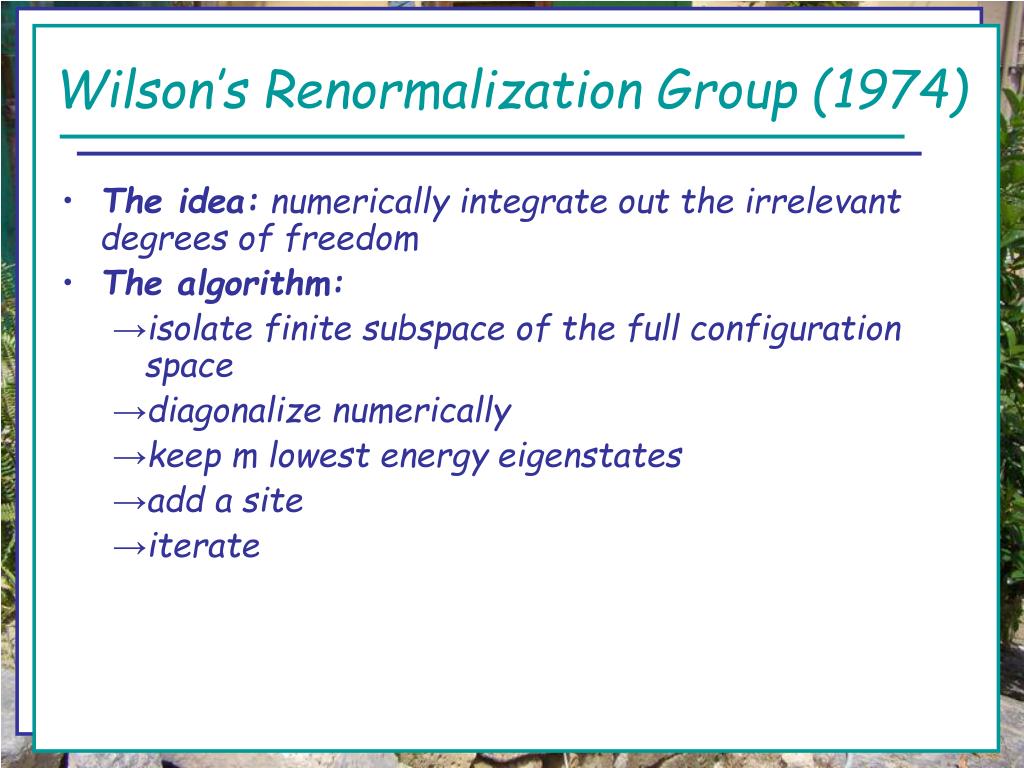 Wilson's Renormalization Group (1974)

• The idea: numerically integrate out the irrelevant degrees of freedom
• The algorithm:
→isolate finite subspace of the full configuration space
→diagonalize numerically
→keep m lowest energy eigenstates
→add a site
→iterate